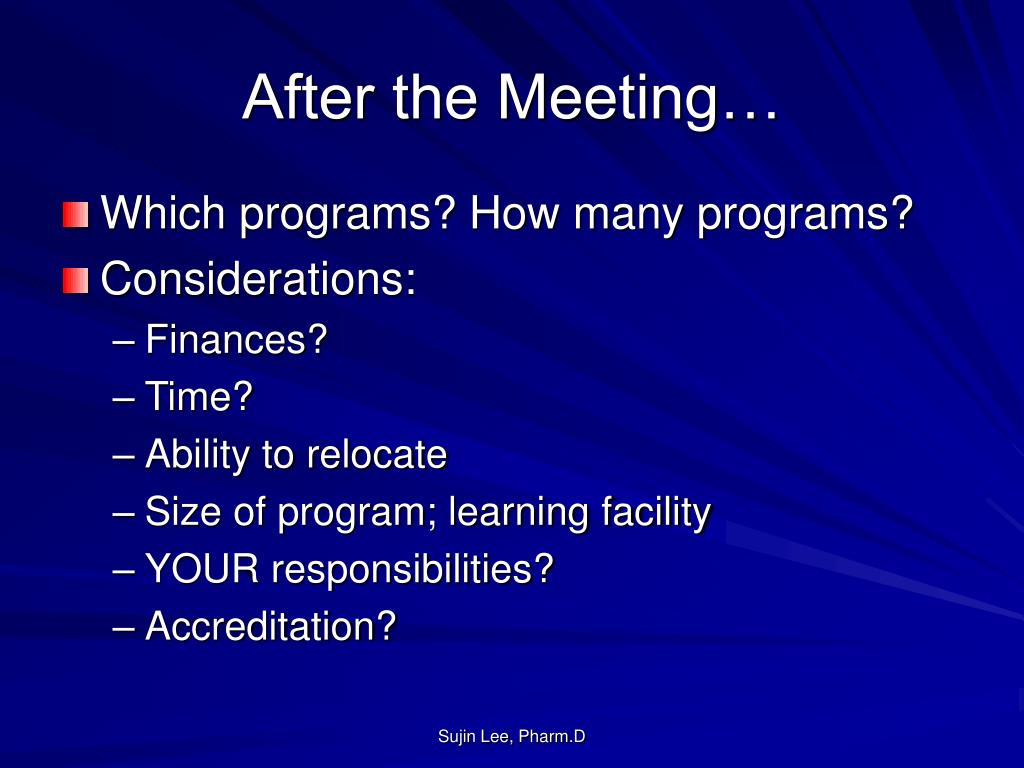 After the Meeting…

Which programs? How many programs?

Considerations:

– Finances?

– Time?

– Ability to relocate

– Size of program; learning facility

– YOUR responsibilities?

– Accreditation?

Sujin Lee, Pharm.D